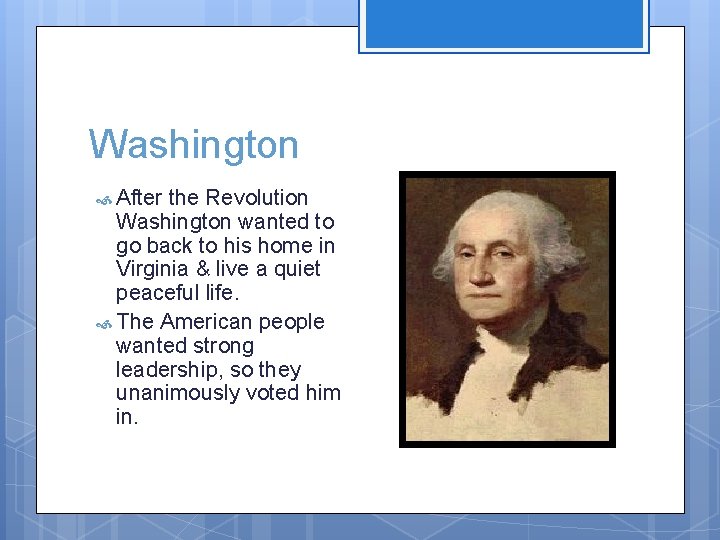 Washington

After the Revolution Washington wanted to go back to his home in Virginia & live a quiet peaceful life.

The American people wanted strong leadership, so they unanimously voted him in.